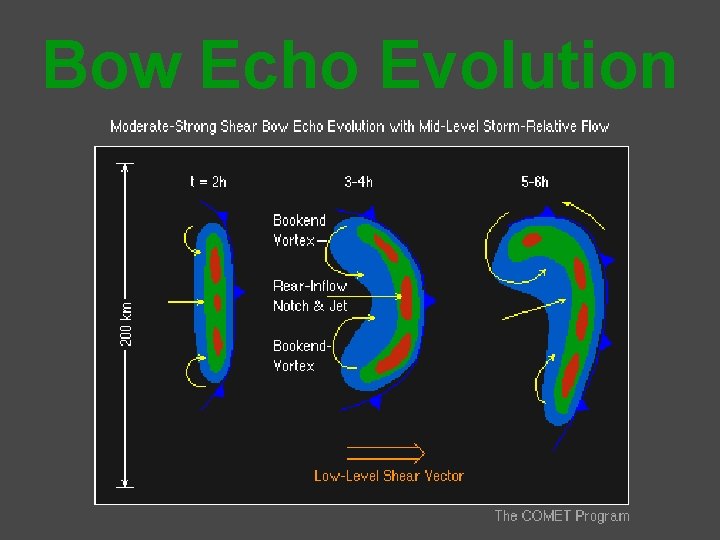 Bow Echo Evolution

Moderate-Strong Shear Bow Echo Evolution with Mid-Level Storm-Relative Flow

200 km

t = 2h

3-4h

5-6h

Bookend Vortex

Rear-Inflow Notch & Jet

Bookend Vortex

Low-Level Shear Vector

The COMET Program